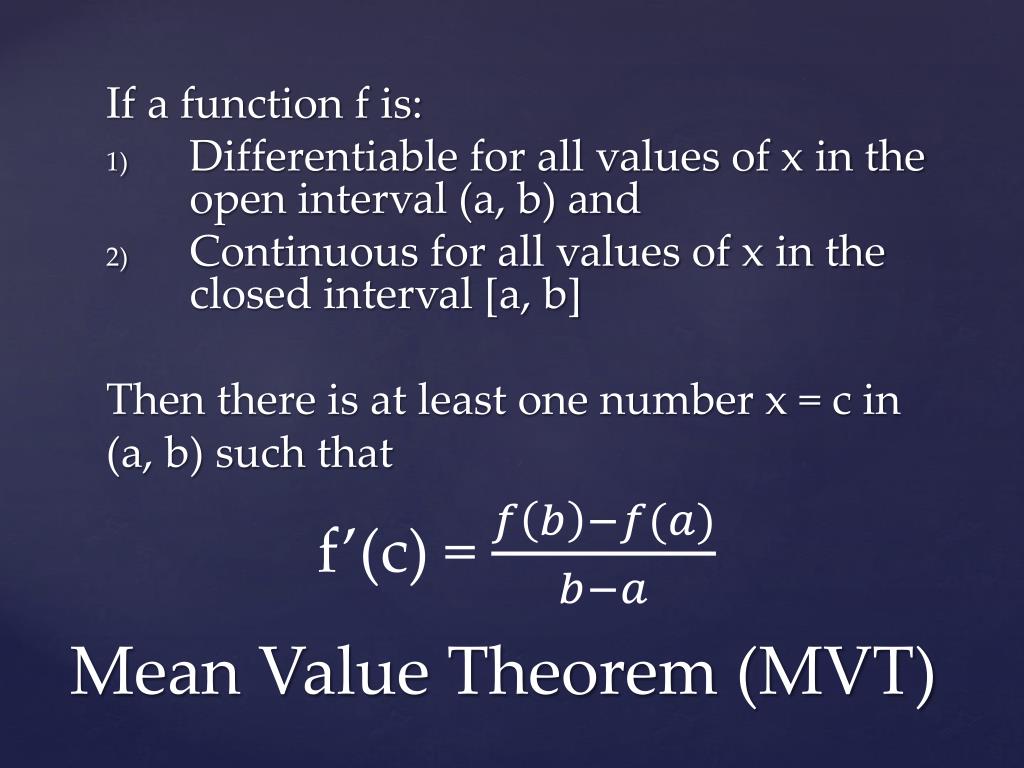 If a function f is:

1) Differentiable for all values of x in the open interval (a, b) and
2) Continuous for all values of x in the closed interval [a, b]

Then there is at least one number x = c in (a, b) such that

$f'(c) = \frac{f(b)-f(a)}{b-a}$

Mean Value Theorem (MVT)